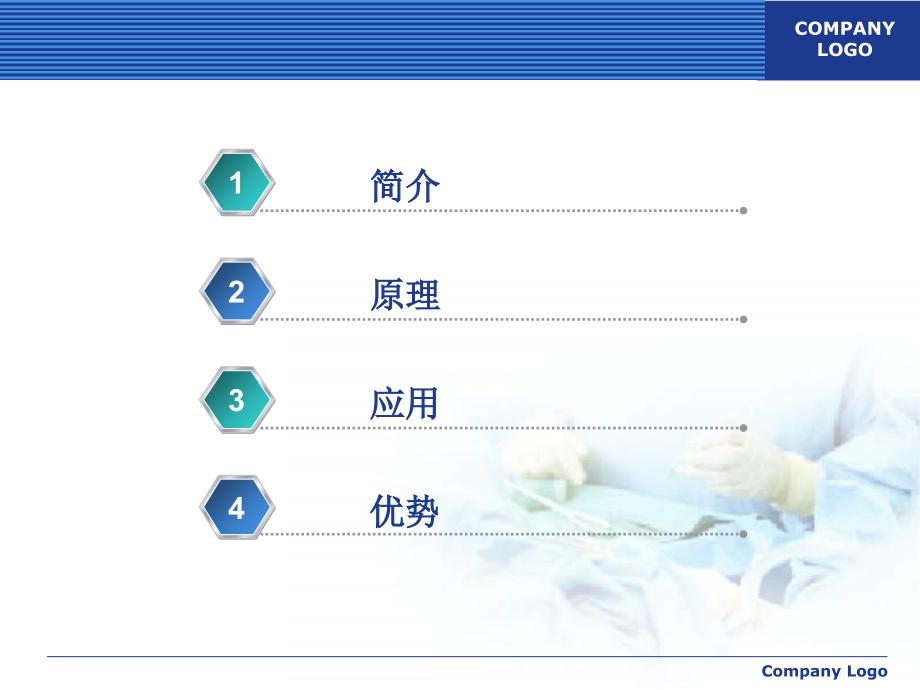 COMPANY LOGO

1 简介

2 原理

3 应用

4 优势

Company Logo